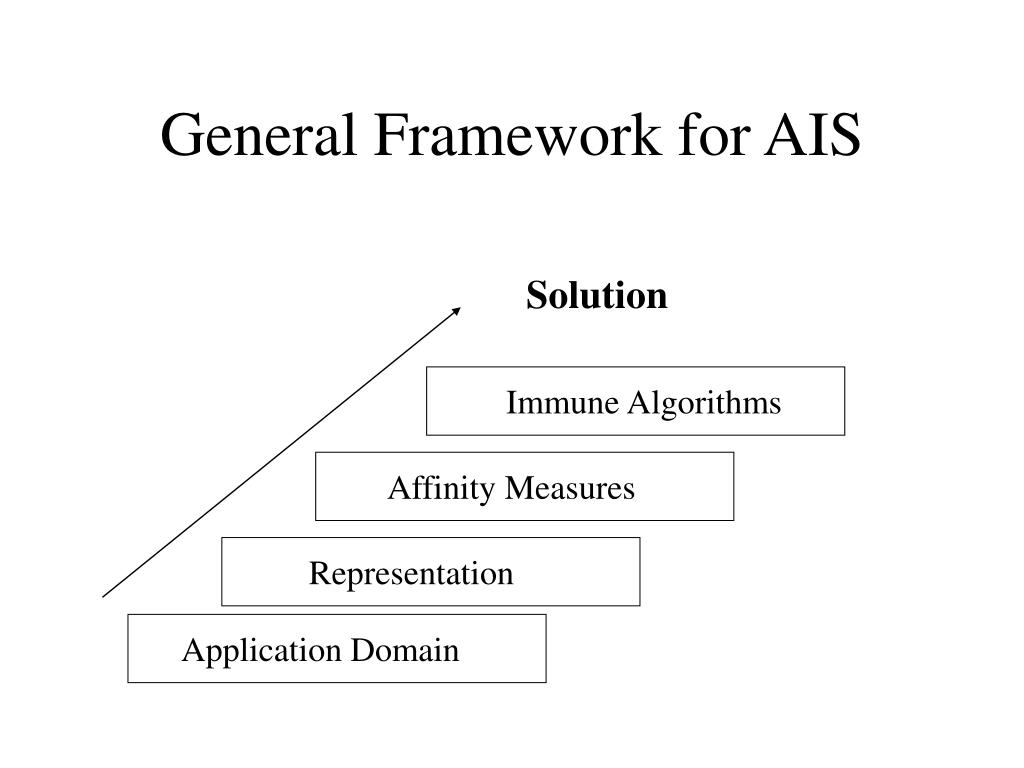 General Framework for AIS

Solution

Immune Algorithms

Affinity Measures

Representation

Application Domain